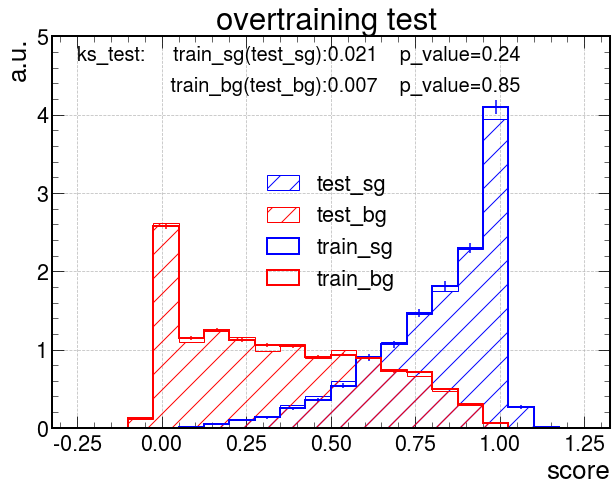 overtraining test

a.u.

ks_test: train_sg(test_sg):0.021 p_value=0.24

train_bg(test_bg):0.007 p_value=0.85

test_sg
test_bg
train_sg
train_bg

5
4
3
2
1
0

-0.25 0.00 0.25 0.50 0.75 1.00 1.25

score